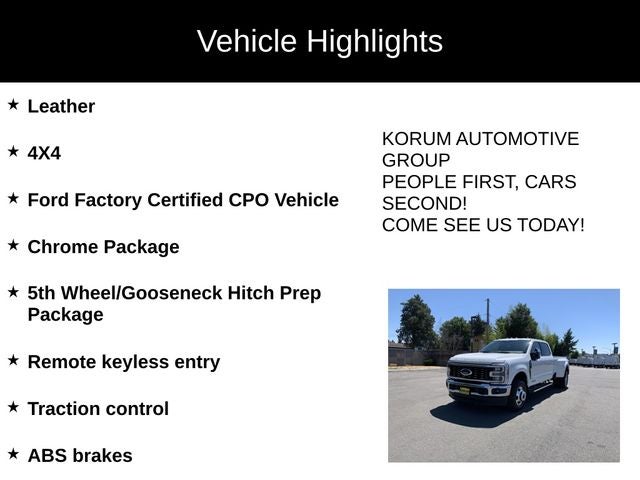 Vehicle Highlights

★ Leather

★ 4X4

★ Ford Factory Certified CPO Vehicle

★ Chrome Package

★ 5th Wheel/Gooseneck Hitch Prep Package

★ Remote keyless entry

★ Traction control

★ ABS brakes

KORUM AUTOMOTIVE GROUP
PEOPLE FIRST, CARS SECOND!
COME SEE US TODAY!